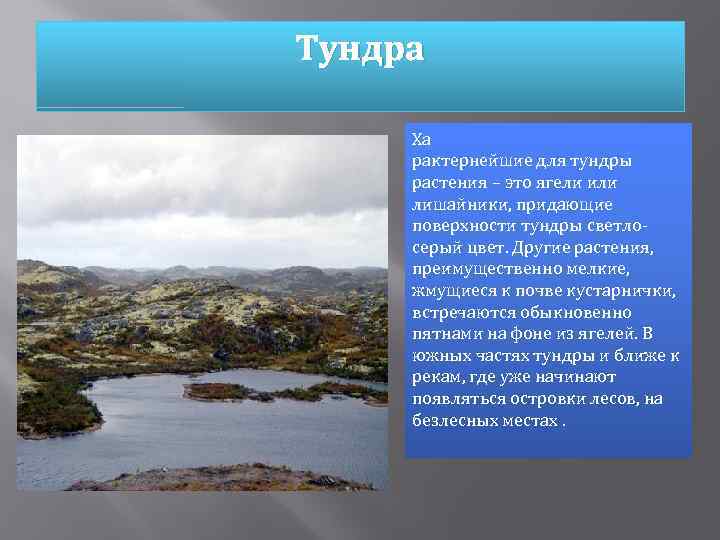 Тундра

Ха
рактернейшие для тундры растения – это ягели или лишайники, придающие поверхности тундры светло-серый цвет. Другие растения, преимущественно мелкие, жмущиеся к почве кустарнички, встречаются обыкновенно пятнами на фоне из ягелей. В южных частях тундры и ближе к рекам, где уже начинают появляться островки лесов, на безлесных местах .